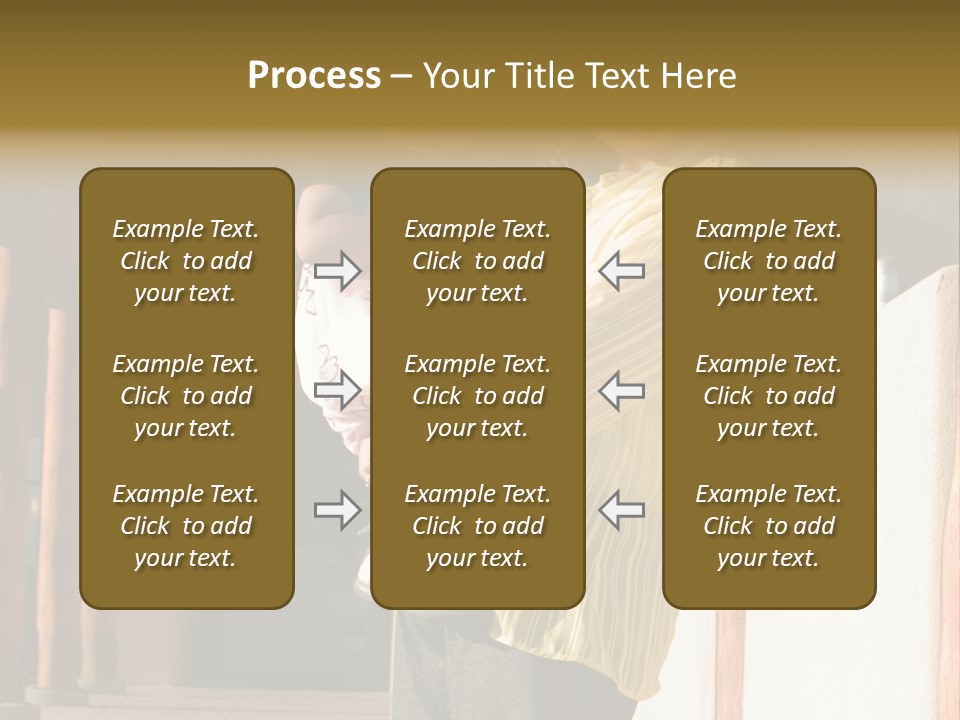 Process – Your Title Text Here

Example Text. Click to add your text.

Example Text. Click to add your text.

Example Text. Click to add your text.

Example Text. Click to add your text.

Example Text. Click to add your text.

Example Text. Click to add your text.

Example Text. Click to add your text.

Example Text. Click to add your text.

Example Text. Click to add your text.